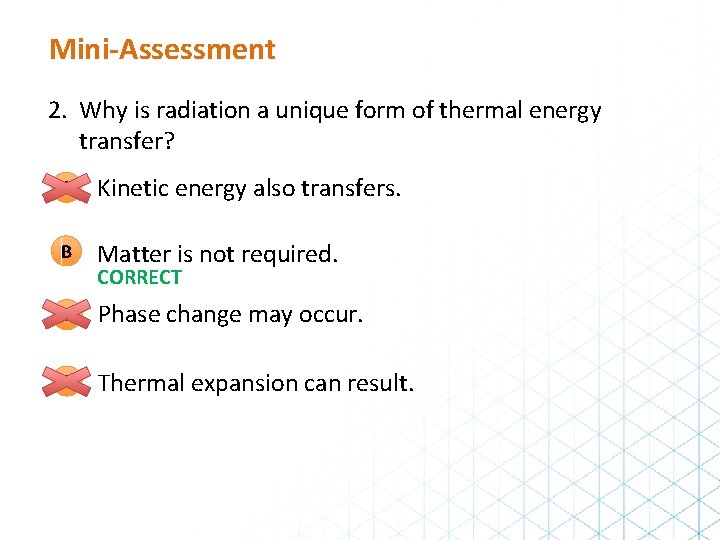 Mini-Assessment

2. Why is radiation a unique form of thermal energy transfer?

Kinetic energy also transfers.

B Matter is not required.
CORRECT

Phase change may occur.

Thermal expansion can result.